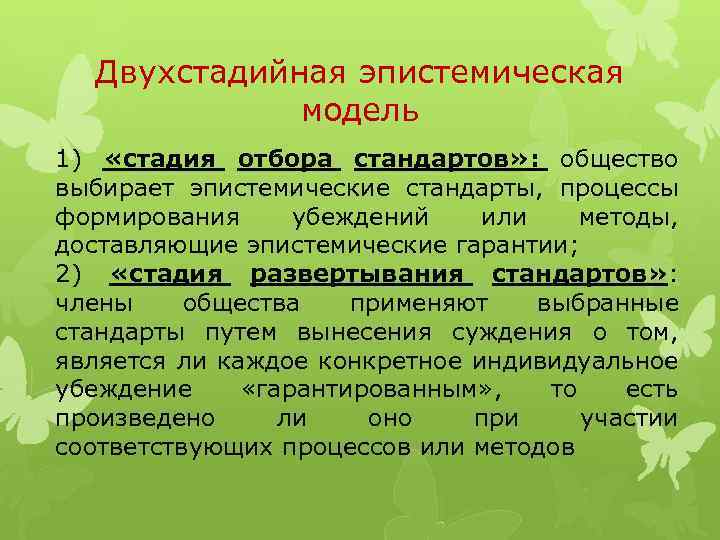 Двухстадийная эпистемическая модель

1) «стадия отбора стандартов»: общество выбирает эпистемические стандарты, процессы формирования убеждений или методы, доставляющие эпистемические гарантии;
2) «стадия развертывания стандартов»: члены общества применяют выбранные стандарты путем вынесения суждения о том, является ли каждое конкретное индивидуальное убеждение «гарантированным», то есть произведено ли оно при участии соответствующих процессов или методов